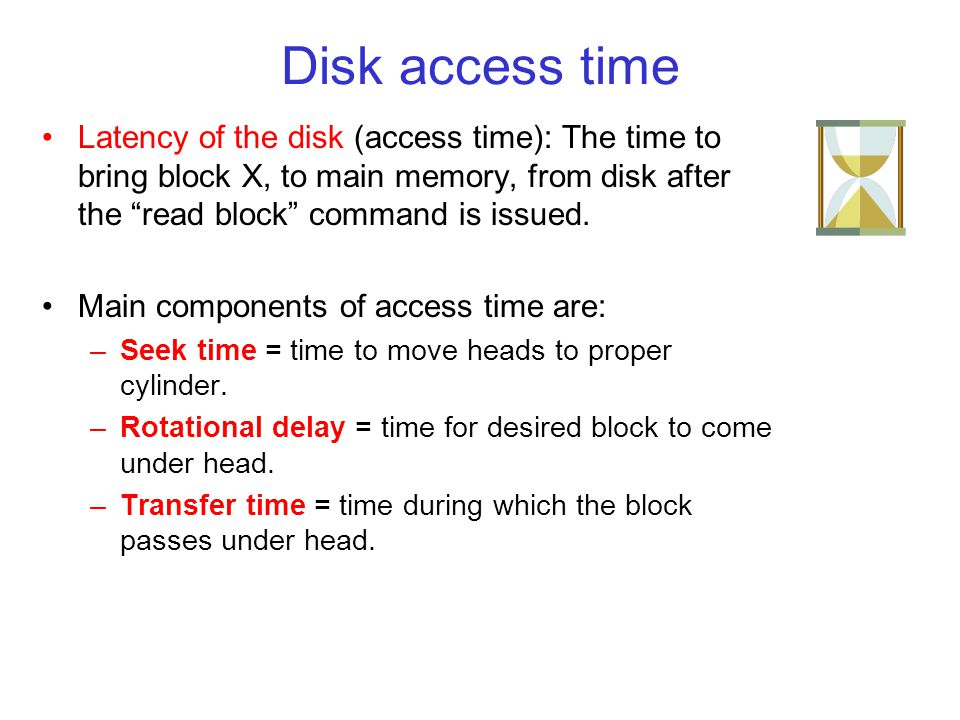 Disk access time

• Latency of the disk (access time): The time to bring block X, to main memory, from disk after the “read block” command is issued.

• Main components of access time are:
– Seek time = time to move heads to proper cylinder.
– Rotational delay = time for desired block to come under head.
– Transfer time = time during which the block passes under head.